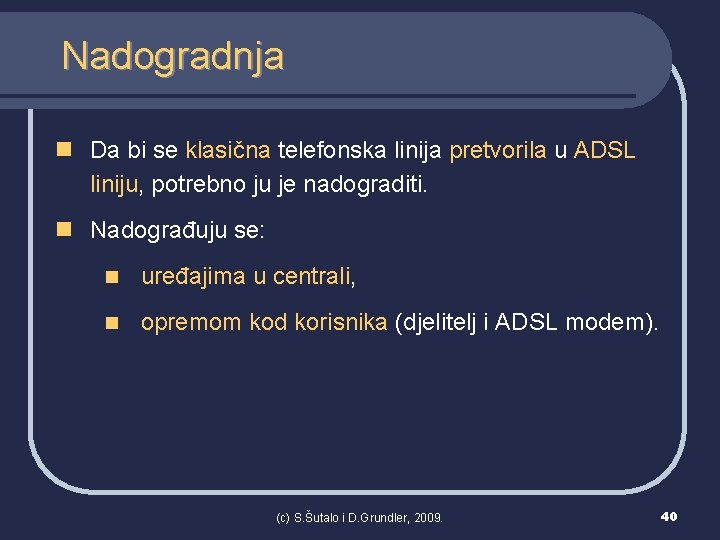 Nadogradnja

Da bi se klasična telefonska linija pretvorila u ADSL liniju, potrebno ju je nadograditi.

Nadograđuju se:

uređajima u centrali,

opremom kod korisnika (djelitelj i ADSL modem).

(c) S.Šutalo i D.Grundler, 2009.

40